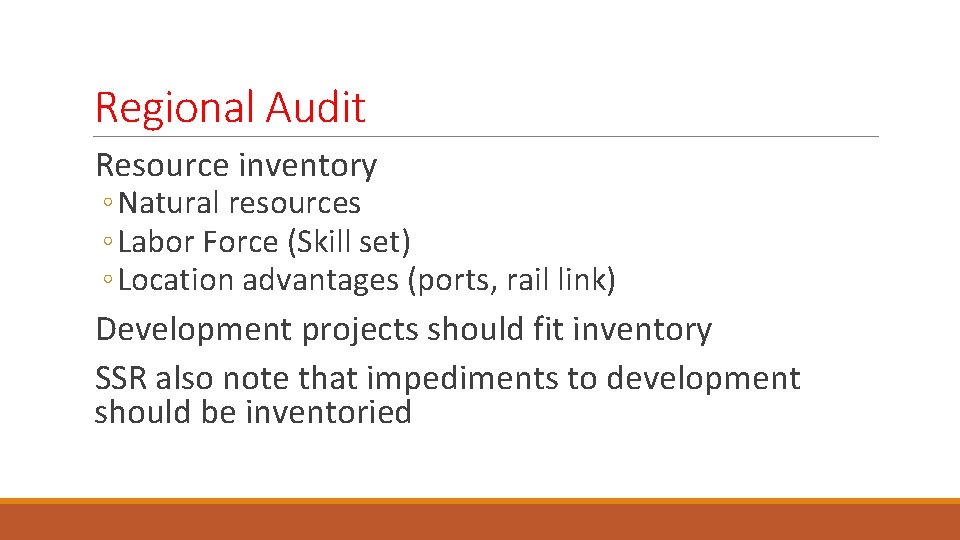 Regional Audit

Resource inventory

◦Natural resources
◦Labor Force (Skill set)
◦Location advantages (ports, rail link)

Development projects should fit inventory

SSR also note that impediments to development should be inventoried